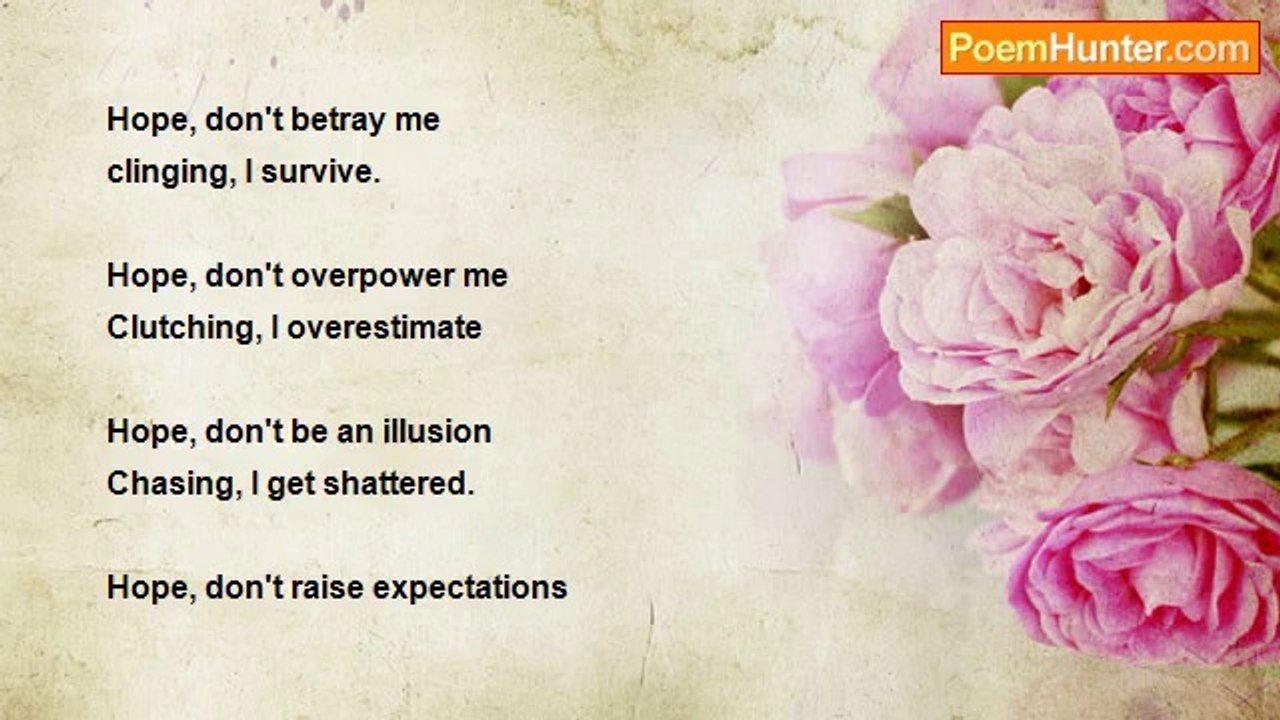 PoemHunter.com

Hope, don't betray me
clinging, I survive.

Hope, don't overpower me
Clutching, I overestimate

Hope, don't be an illusion
Chasing, I get shattered.

Hope, don't raise expectations